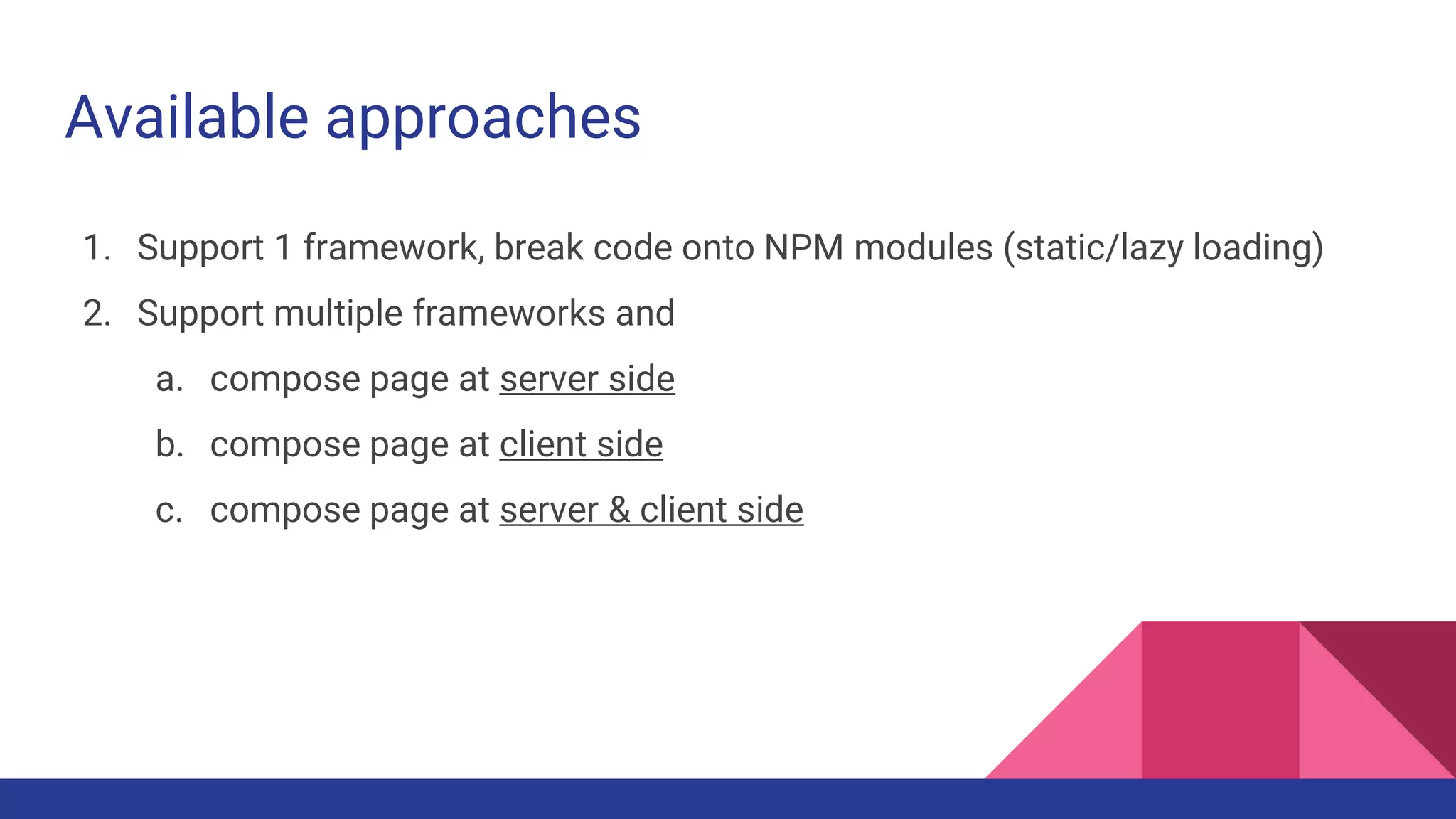 Available approaches

1. Support 1 framework, break code onto NPM modules (static/lazy loading)
2. Support multiple frameworks and
   a. compose page at server side
   b. compose page at client side
   c. compose page at server & client side